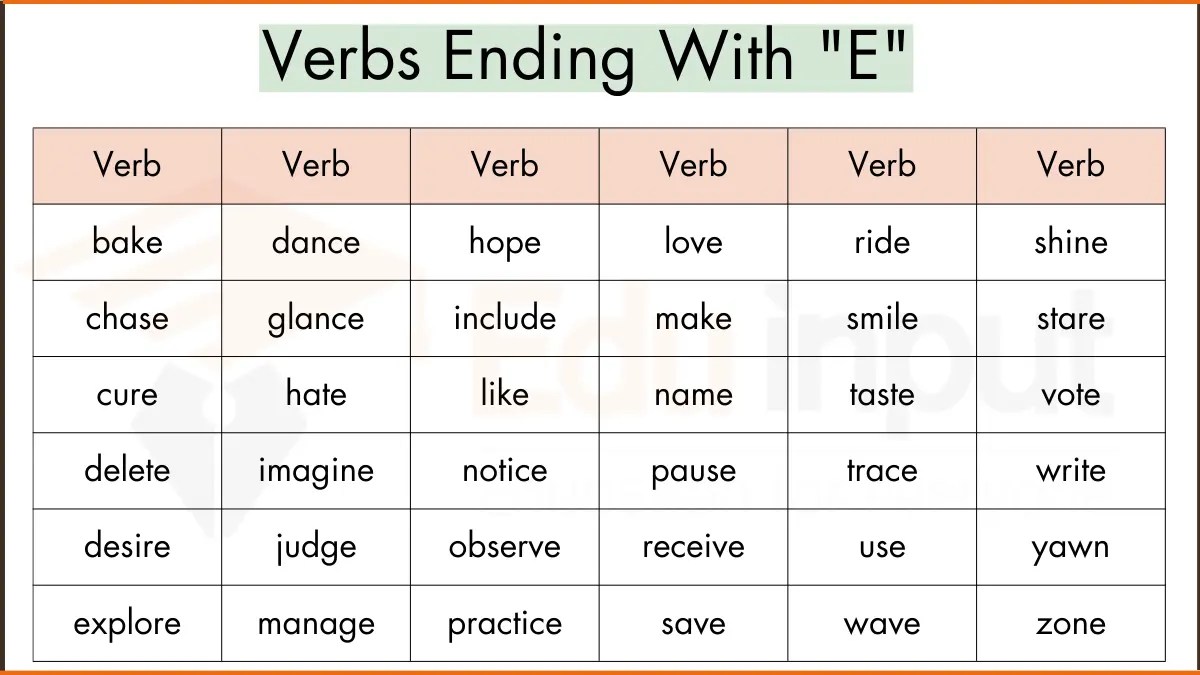 Verbs Ending With "E"

| Verb | Verb | Verb | Verb | Verb | Verb |
|---|---|---|---|---|---|
| bake | dance | hope | love | ride | shine |
| chase | glance | include | make | smile | stare |
| cure | hate | like | name | taste | vote |
| delete | imagine | notice | pause | trace | write |
| desire | judge | observe | receive | use | yawn |
| explore | manage | practice | save | wave | zone |

Edu input